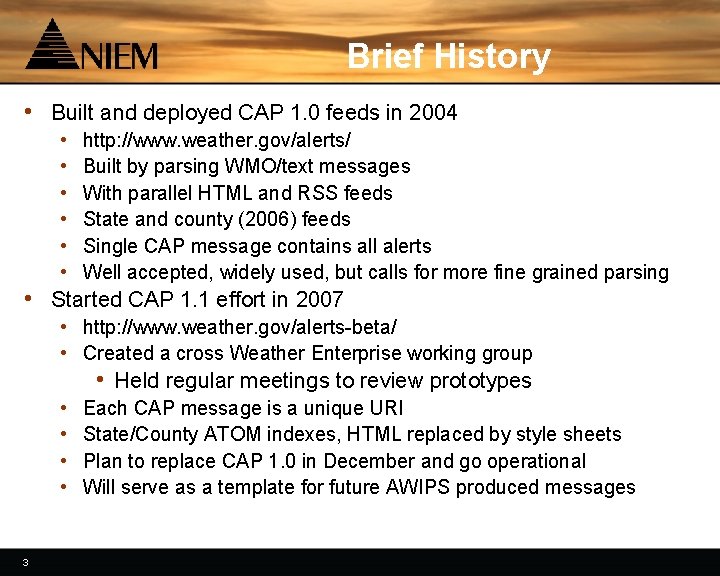 NIEM

Brief History

• Built and deployed CAP 1.0 feeds in 2004
• http://www.weather.gov/alerts/
• Built by parsing WMO/text messages
• With parallel HTML and RSS feeds
• State and county (2006) feeds
• Single CAP message contains all alerts
• Well accepted, widely used, but calls for more fine grained parsing
• Started CAP 1.1 effort in 2007
• http://www.weather.gov/alerts-beta/
• Created a cross Weather Enterprise working group
• Held regular meetings to review prototypes
• Each CAP message is a unique URI
• State/County ATOM indexes, HTML replaced by style sheets
• Plan to replace CAP 1.0 in December and go operational
• Will serve as a template for future AWIPS produced messages

3